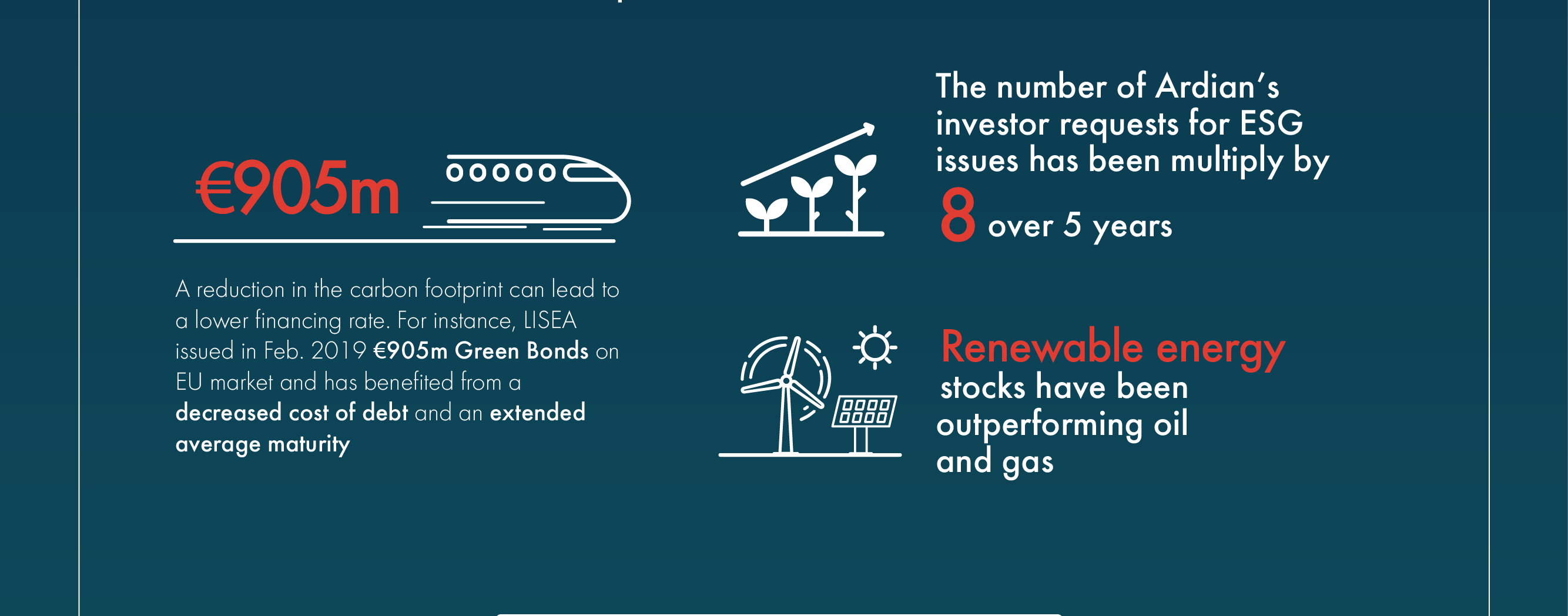 €905m

A reduction in the carbon footprint can lead to a lower financing rate. For instance, LISEA issued in Feb. 2019 €905m Green Bonds on EU market and has benefited from a decreased cost of debt and an extended average maturity

The number of Ardian's investor requests for ESG issues has been multiply by 8 over 5 years

Renewable energy stocks have been outperforming oil and gas